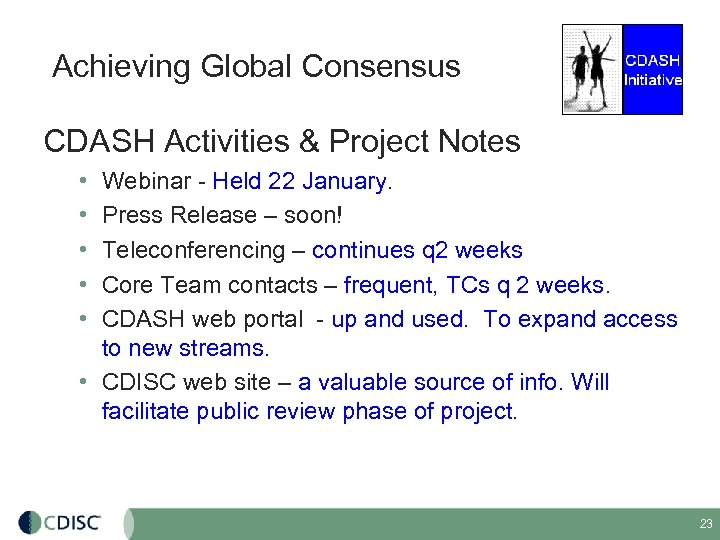 Achieving Global Consensus

CDASH Initiative

CDASH Activities & Project Notes

• Webinar - Held 22 January.
• Press Release – soon!
• Teleconferencing – continues q2 weeks
• Core Team contacts – frequent, TCs q 2 weeks.
• CDASH web portal - up and used. To expand access to new streams.
• CDISC web site – a valuable source of info. Will facilitate public review phase of project.

CDISC

23